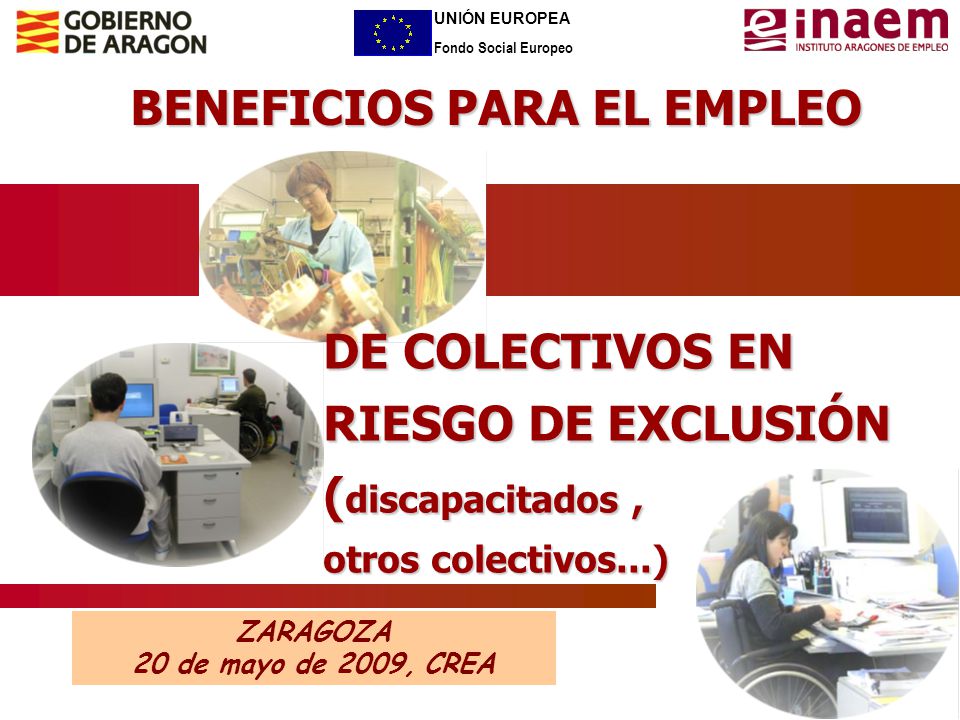 GOBIERNO DE ARAGON

UNIÓN EUROPEA
Fondo Social Europeo

inaem
INSTITUTO ARAGONES DE EMPLEO

BENEFICIOS PARA EL EMPLEO

DE COLECTIVOS EN RIESGO DE EXCLUSIÓN (discapacitados , otros colectivos...)

ZARAGOZA
20 de mayo de 2009, CREA